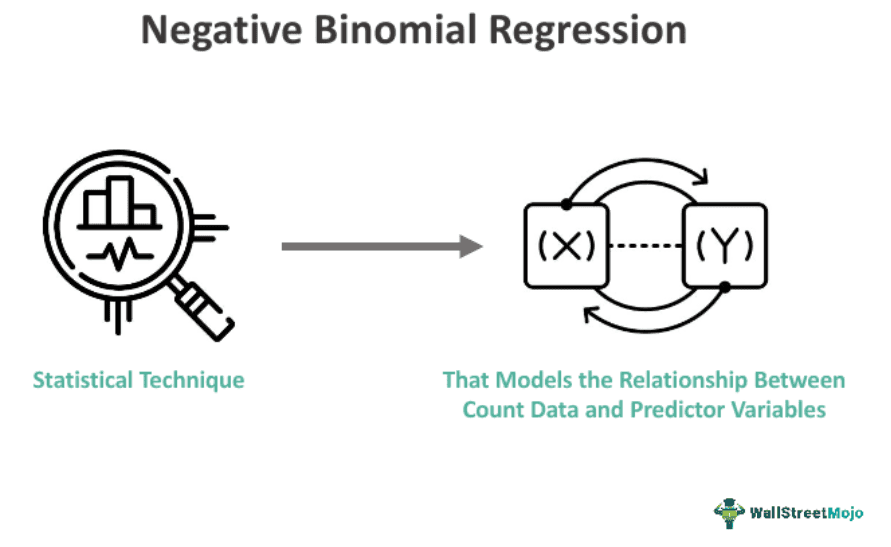 Negative Binomial Regression

(X)

(Y)

Statistical Technique

That Models the Relationship Between Count Data and Predictor Variables

WallStreetMojo